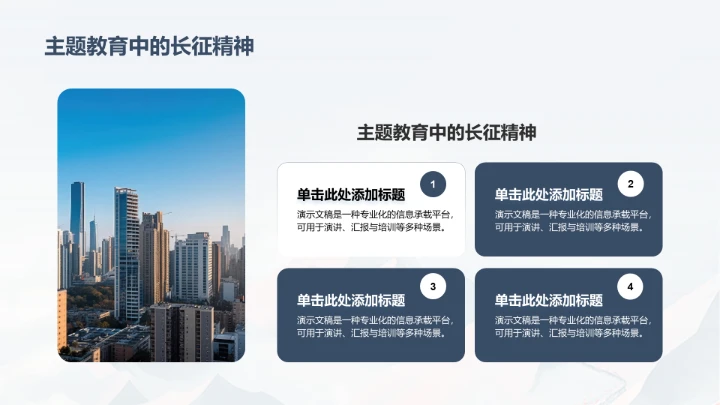 主题教育中的长征精神

主题教育中的长征精神

1
单击此处添加标题
演示文稿是一种专业化的信息承载平台，可用于演讲、汇报与培训等多种场景。

2
单击此处添加标题
演示文稿是一种专业化的信息承载平台，可用于演讲、汇报与培训等多种场景。

3
单击此处添加标题
演示文稿是一种专业化的信息承载平台，可用于演讲、汇报与培训等多种场景。

4
单击此处添加标题
演示文稿是一种专业化的信息承载平台，可用于演讲、汇报与培训等多种场景。